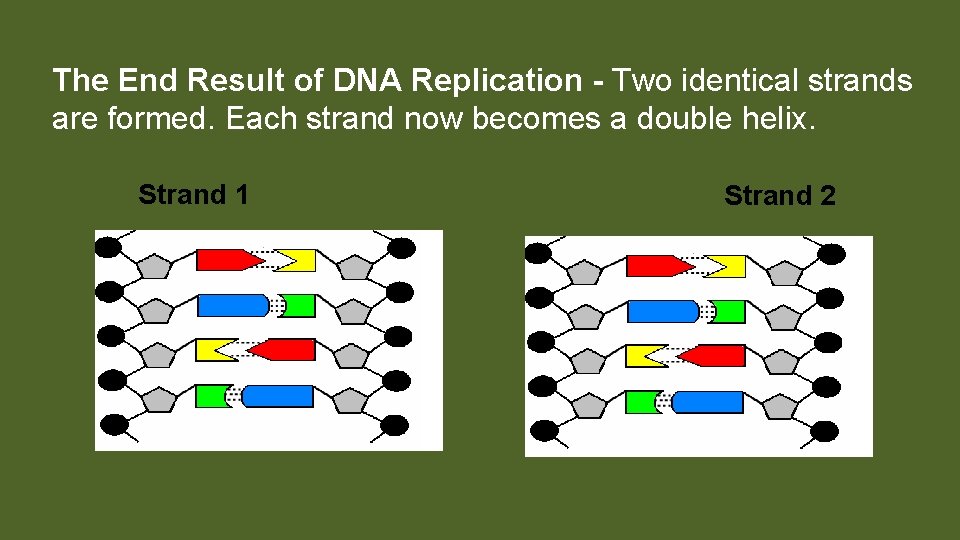 The End Result of DNA Replication - Two identical strands are formed. Each strand now becomes a double helix.

Strand 1

Strand 2